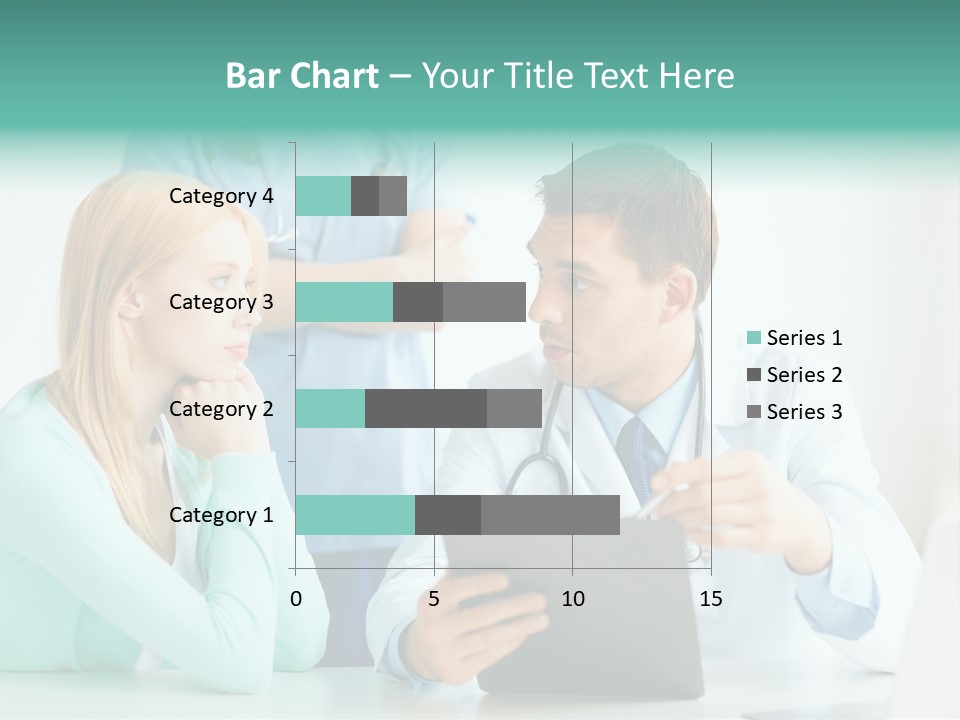 Bar Chart – Your Title Text Here

Category 4
Category 3
Category 2
Category 1

0
5
10
15

Series 1
Series 2
Series 3